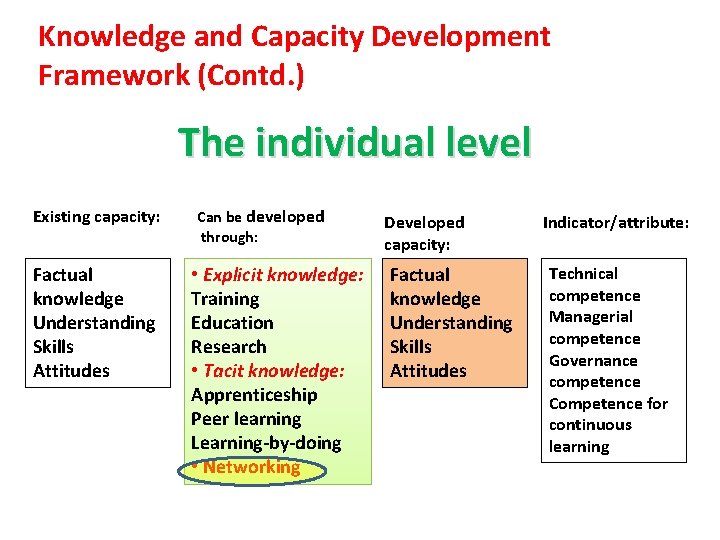 Knowledge and Capacity Development Framework (Contd.)

The individual level

Existing capacity:

Factual knowledge
Understanding
Skills
Attitudes

Can be developed through:

• Explicit knowledge:
Training
Education
Research
• Tacit knowledge:
Apprenticeship
Peer learning
Learning-by-doing
• Networking

Developed capacity:

Factual knowledge
Understanding
Skills
Attitudes

Indicator/attribute:

Technical competence
Managerial competence
Governance competence
Competence for continuous learning